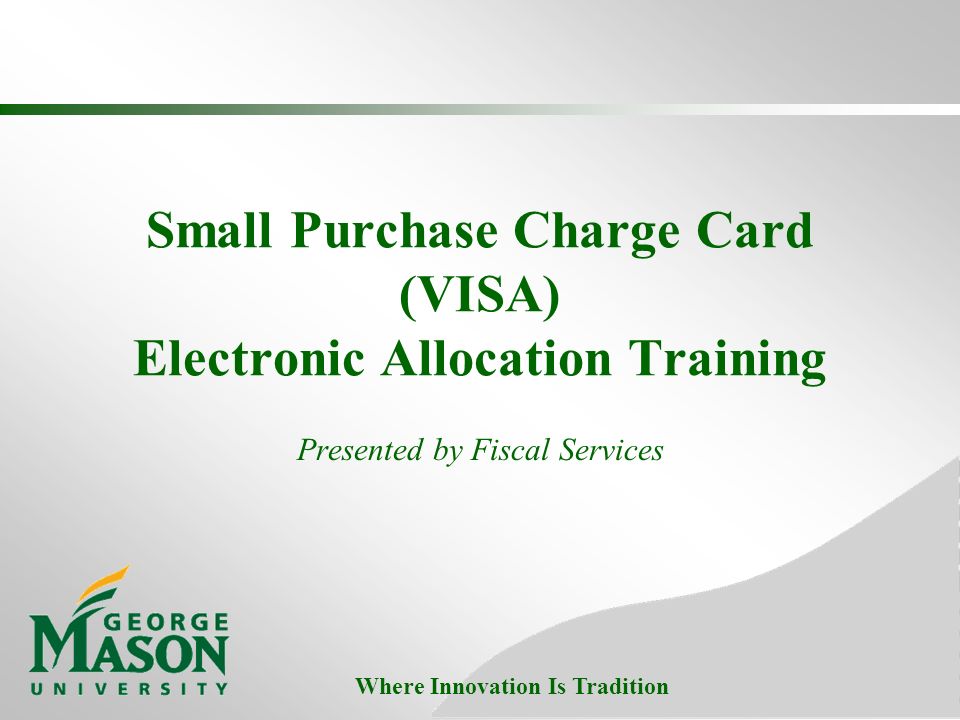 Small Purchase Charge Card (VISA)
Electronic Allocation Training

Presented by Fiscal Services

GEORGE MASON UNIVERSITY

Where Innovation Is Tradition